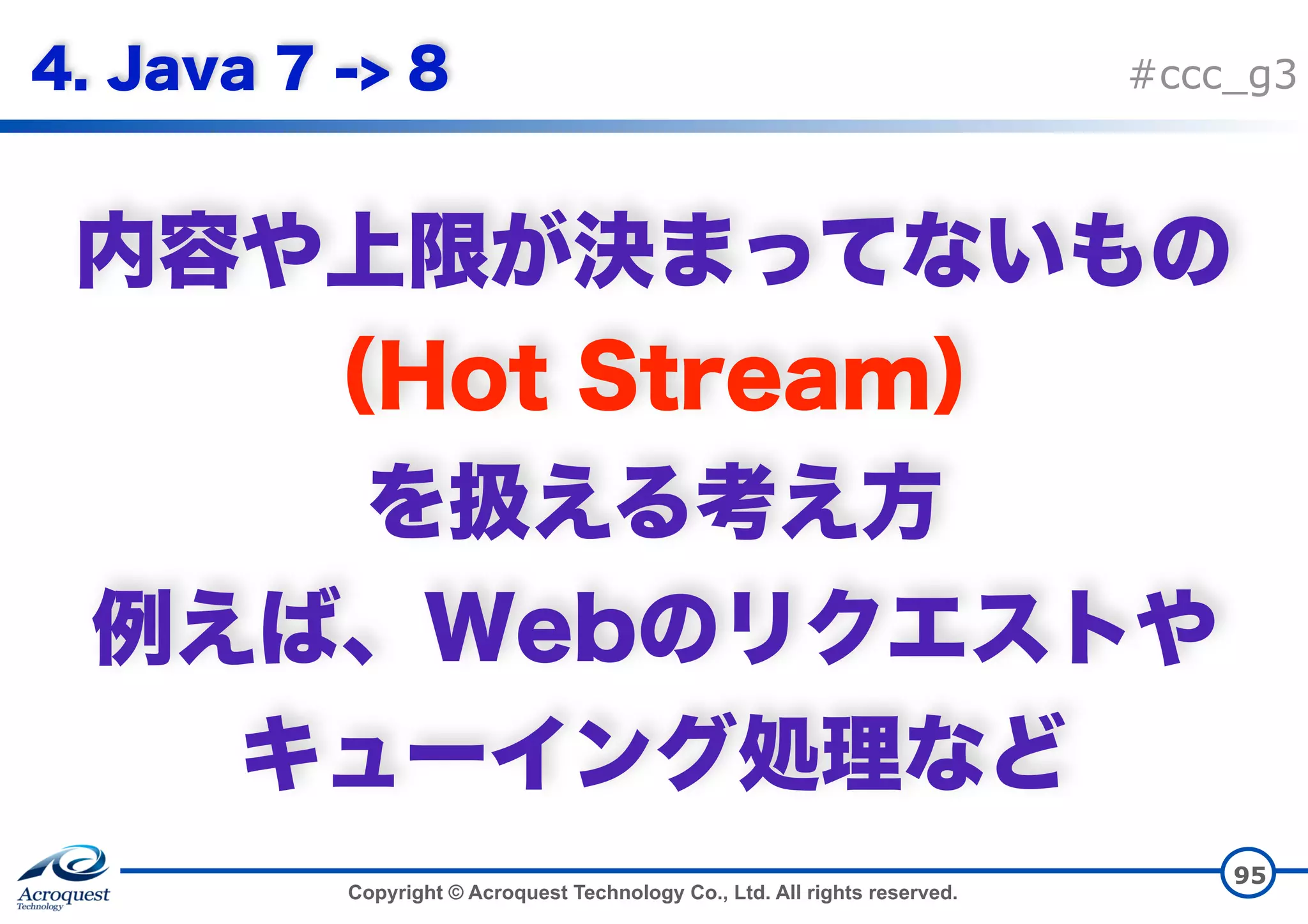 4. Java 7 -> 8

#ccc_g3

内容や上限が決まってないもの
(Hot Stream)
を扱える考え方
例えば、Webのリクエストや
キューイング処理など

Acroquest
Technology

Copyright © Acroquest Technology Co., Ltd. All rights reserved.

95